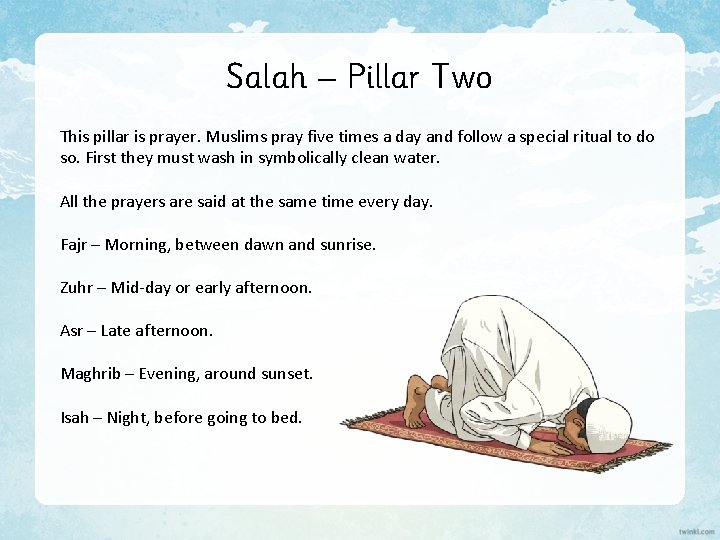 Salah – Pillar Two

This pillar is prayer. Muslims pray five times a day and follow a special ritual to do so. First they must wash in symbolically clean water.

All the prayers are said at the same time every day.

Fajr – Morning, between dawn and sunrise.

Zuhr – Mid-day or early afternoon.

Asr – Late afternoon.

Maghrib – Evening, around sunset.

Isah – Night, before going to bed.

twinkl.com